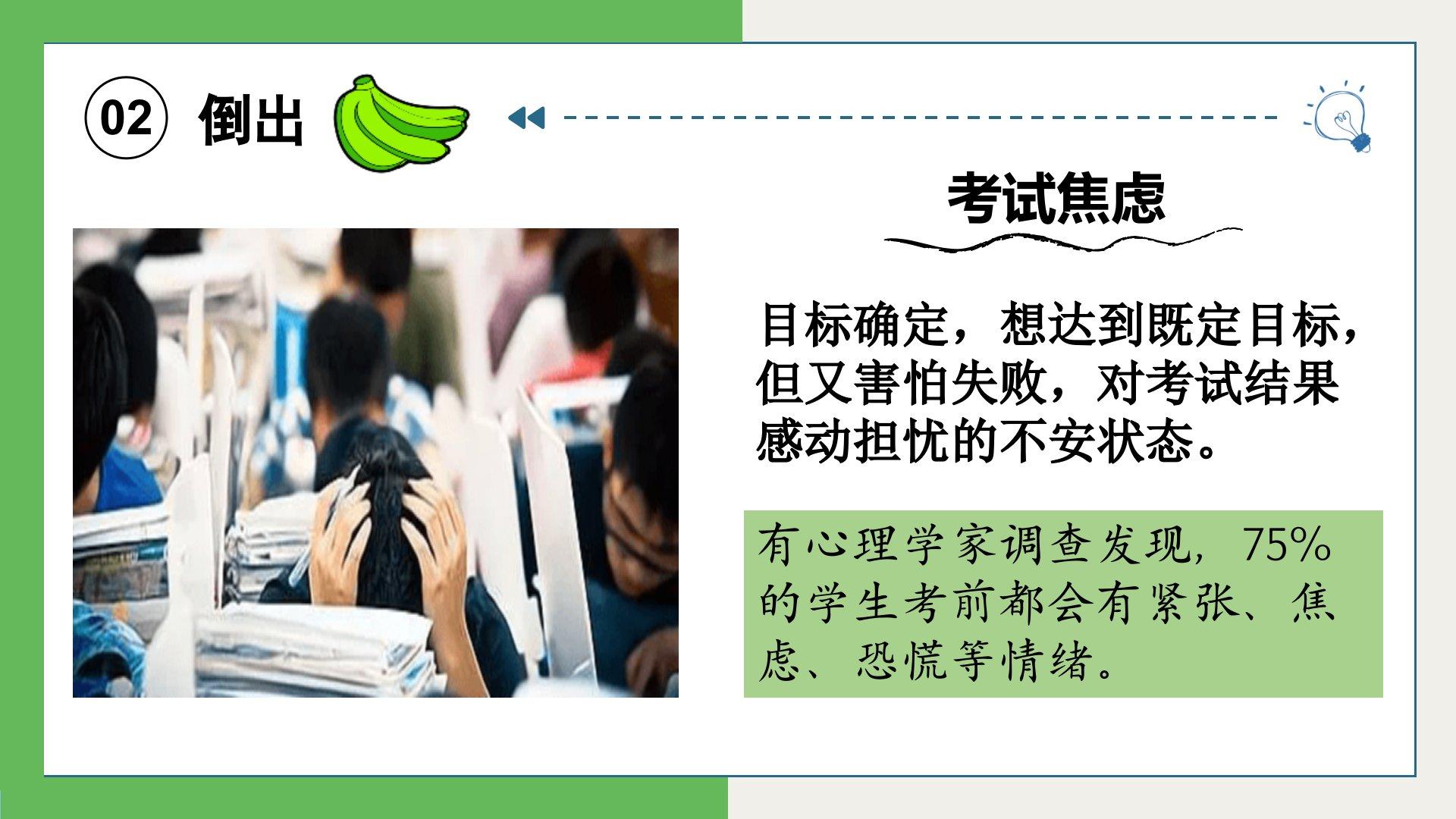 02 倒出

考试焦虑

目标确定，想达到既定目标，但又害怕失败，对考试结果感动担忧的不安状态。

有心理学家调查发现，75%的学生考前都会有紧张、焦虑、恐慌等情绪。